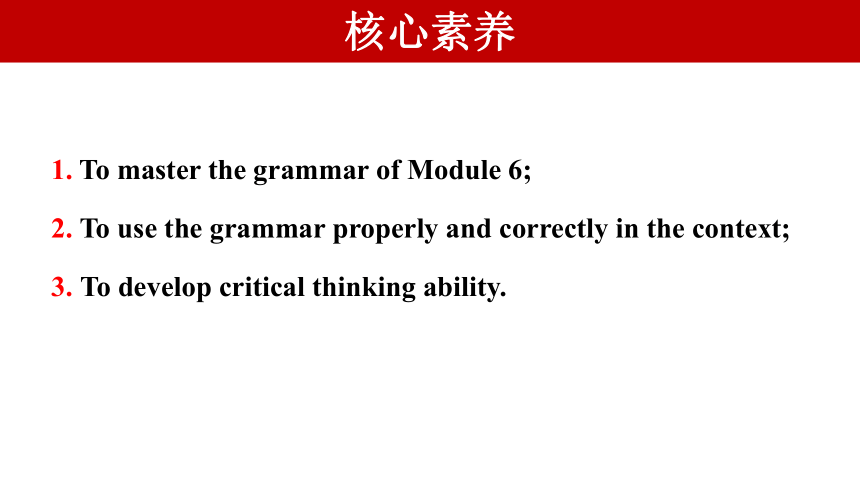 核心素养

1. To master the grammar of Module 6;

2. To use the grammar properly and correctly in the context;

3. To develop critical thinking ability.